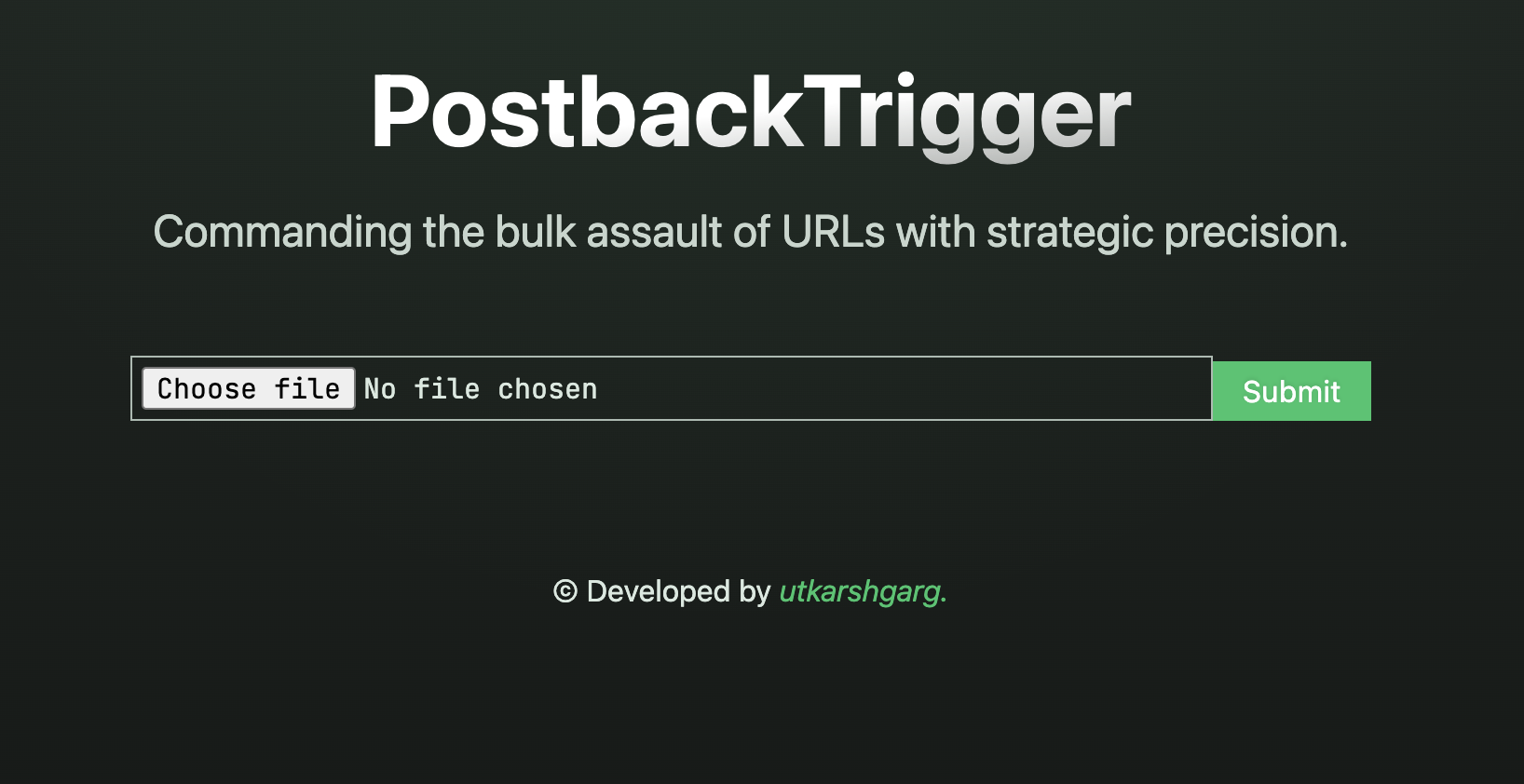 PostbackTrigger

Commanding the bulk assault of URLs with strategic precision.

Choose file No file chosen

Submit

© Developed by utkarshgarg.